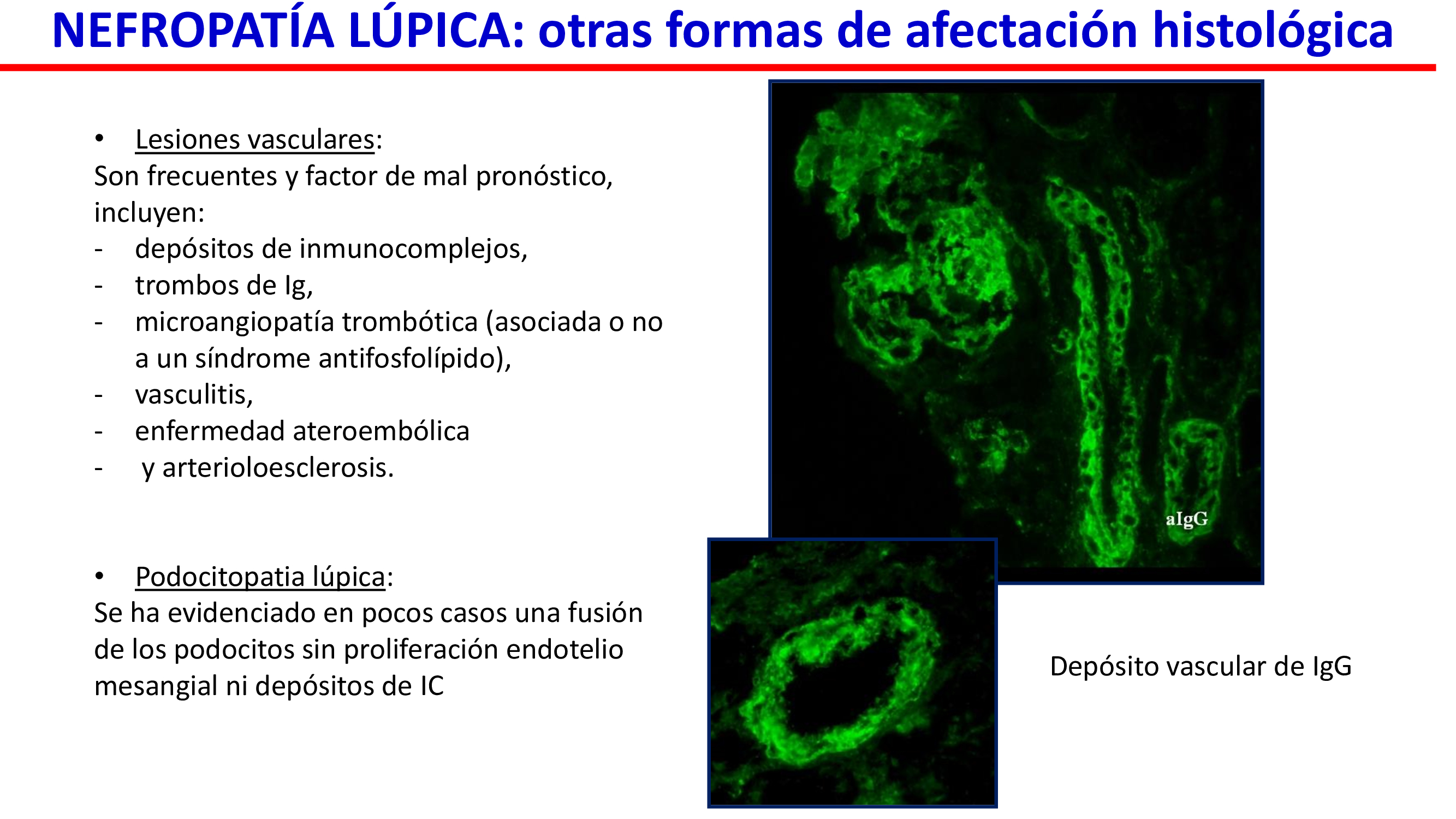 NEFROPATÍA LÚPICA: otras formas de afectación histológica

• Lesiones vasculares:
Son frecuentes y factor de mal pronóstico, incluyen:
- depósitos de inmunocomplejos,
- trombos de Ig,
- microangiopatía trombótica (asociada o no a un síndrome antifosfolípido),
- vasculitis,
- enfermedad ateroembólica
- y arterioloesclerosis.

• Podocitopatia lúpica:
Se ha evidenciado en pocos casos una fusión de los podocitos sin proliferación endotelio mesangial ni depósitos de IC

aIgG

Depósito vascular de IgG